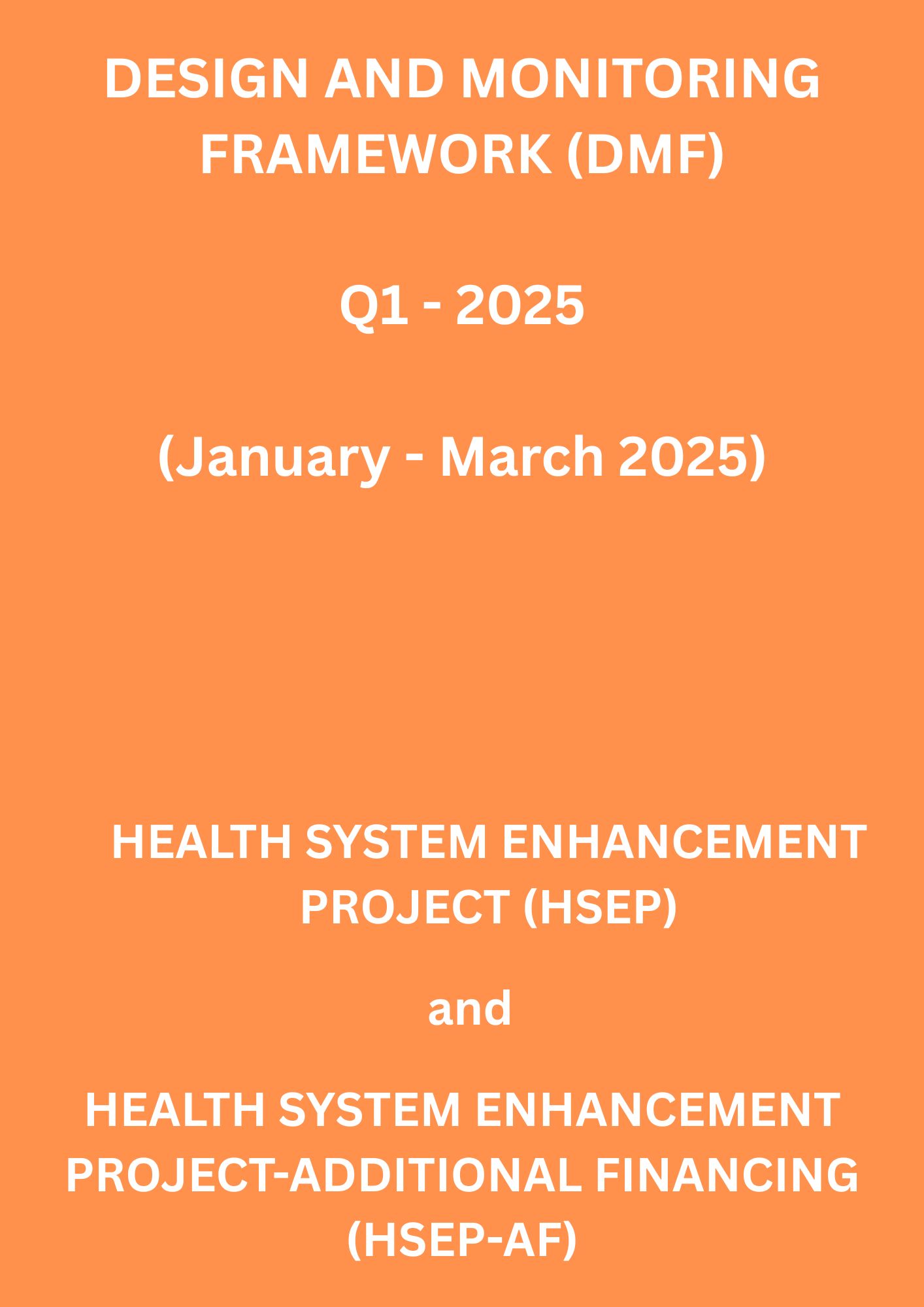 DESIGN AND MONITORING FRAMEWORK (DMF)

Q1 - 2025

(January - March 2025)

HEALTH SYSTEM ENHANCEMENT PROJECT (HSEP)

and

HEALTH SYSTEM ENHANCEMENT PROJECT-ADDITIONAL FINANCING (HSEP-AF)